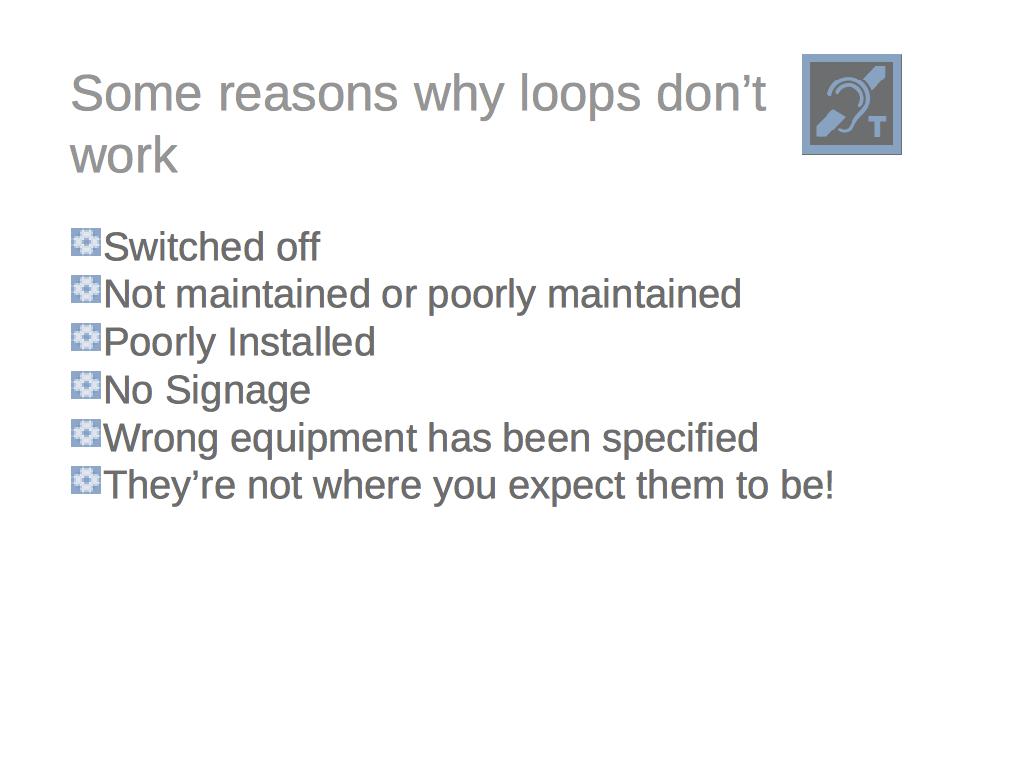 Some reasons why loops don’t work

T

Switched off
Not maintained or poorly maintained
Poorly Installed
No Signage
Wrong equipment has been specified
They’re not where you expect them to be!